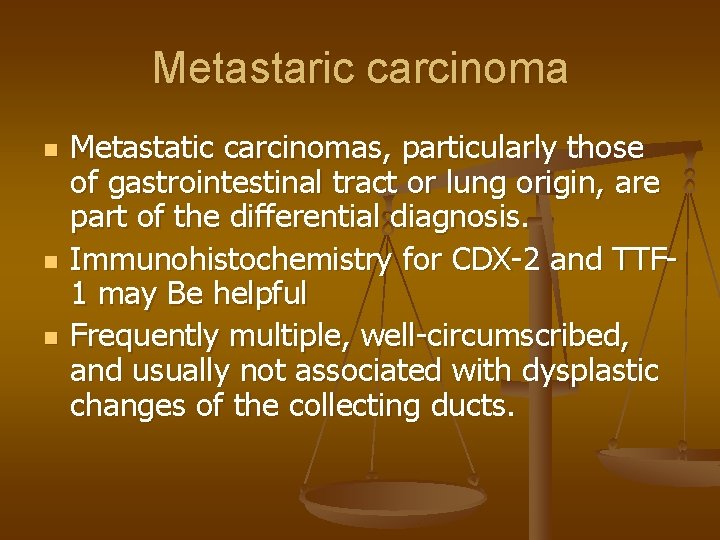 Metastaric carcinoma

- Metastatic carcinomas, particularly those of gastrointestinal tract or lung origin, are part of the differential diagnosis.
- Immunohistochemistry for CDX-2 and TTF-1 may Be helpful
- Frequently multiple, well-circumscribed, and usually not associated with dysplastic changes of the collecting ducts.